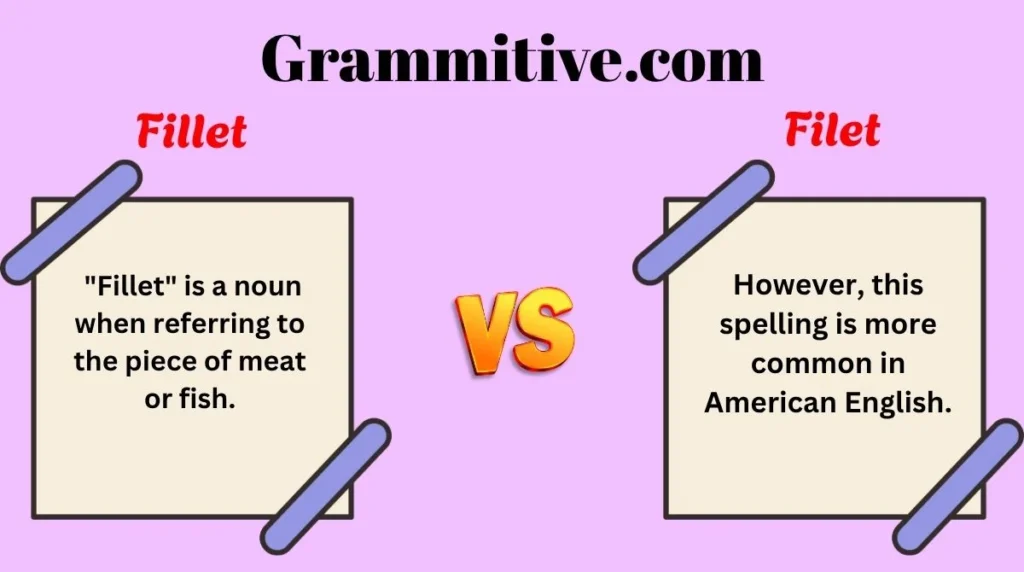 Grammitive.com

Fillet

"Fillet" is a noun when referring to the piece of meat or fish.

VS

Filet

However, this spelling is more common in American English.